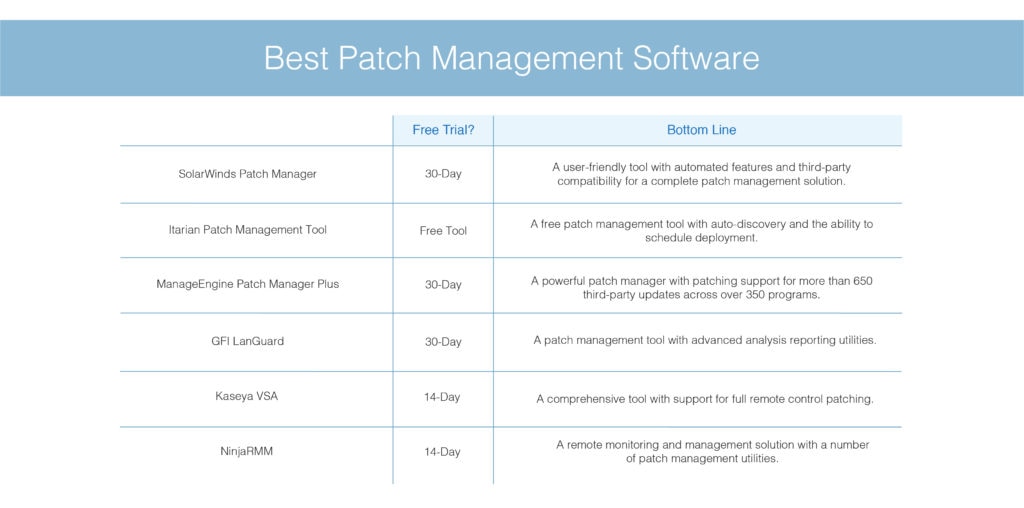 Best Patch Management Software

|  | Free Trial? | Bottom Line |
|---|---|---|
| SolarWinds Patch Manager | 30-Day | A user-friendly tool with automated features and third-party compatibility for a complete patch management solution. |
| Itarian Patch Management Tool | Free Tool | A free patch management tool with auto-discovery and the ability to schedule deployment. |
| ManageEngine Patch Manager Plus | 30-Day | A powerful patch manager with patching support for more than 650 third-party updates across over 350 programs. |
| GFI LanGuard | 30-Day | A patch management tool with advanced analysis reporting utilities. |
| Kaseya VSA | 14-Day | A comprehensive tool with support for full remote control patching. |
| NinjaRMM | 14-Day | A remote monitoring and management solution with a number of patch management utilities. |